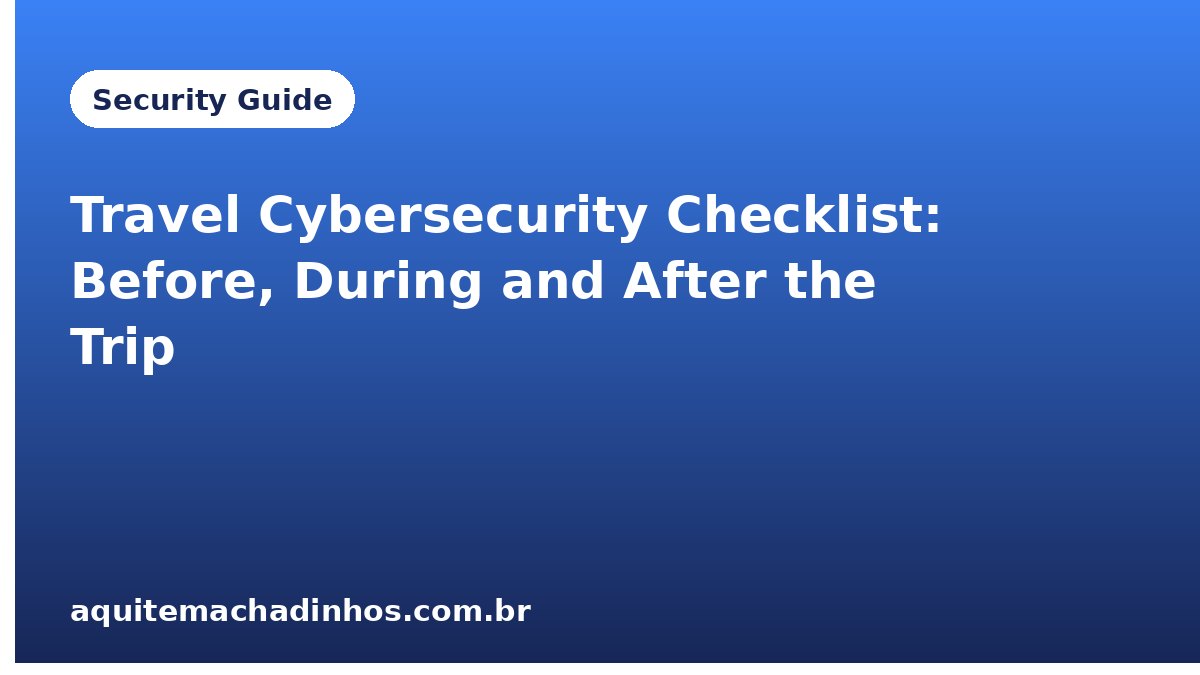 Security Guide

Travel Cybersecurity Checklist: Before, During and After the Trip

aquitemachadinhos.com.br